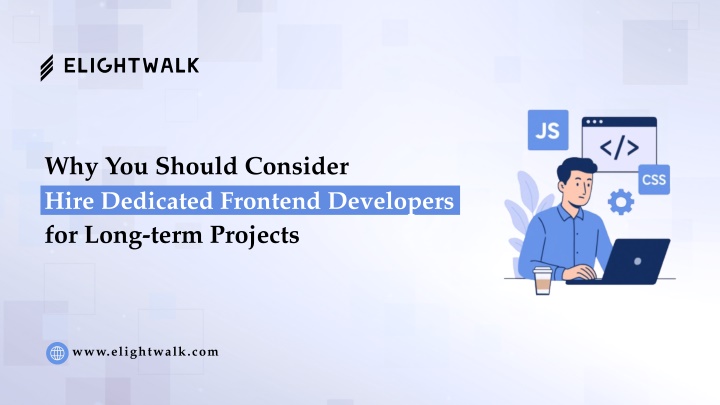 ELIGHTWALK

Why You Should Consider Hire Dedicated Frontend Developers for Long-term Projects

JS

</>

CSS

www.elightwalk.com